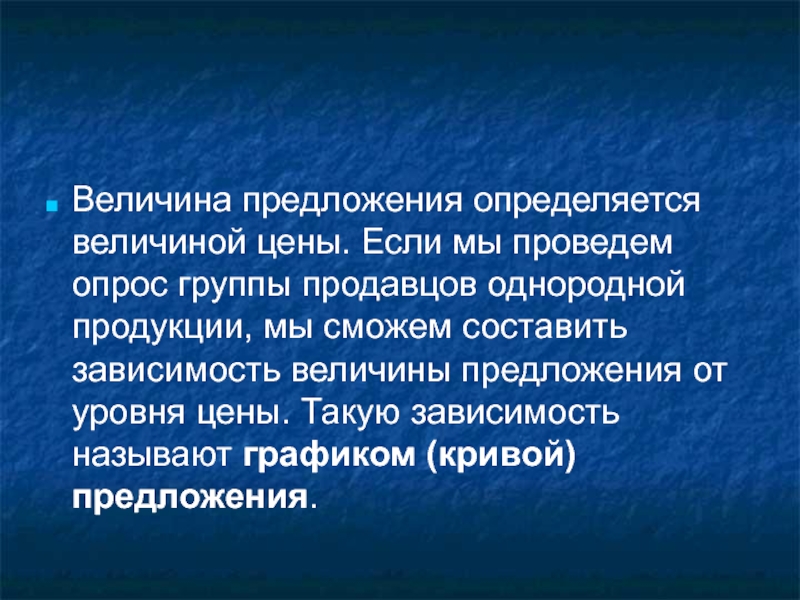 Величина предложения определяется величиной цены. Если мы проведем опрос группы продавцов однородной продукции, мы сможем составить зависимость величины предложения от уровня цены. Такую зависимость называют графиком (кривой) предложения.